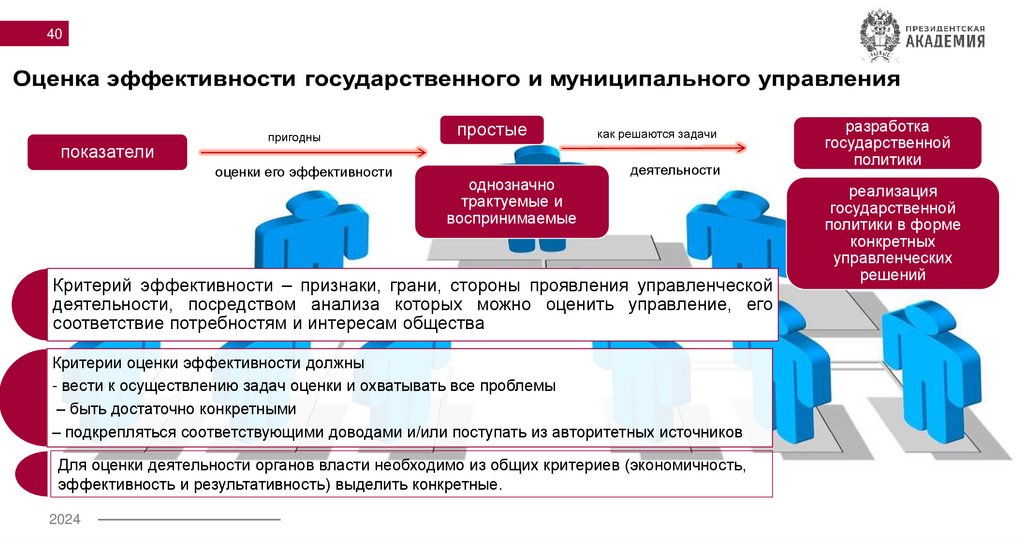 40

ПРЕЗИДЕНТСКАЯ АКАДЕМИЯ

Оценка эффективности государственного и муниципального управления

показатели

пригодны

оценки его эффективности

простые

однозначно трактуемые и воспринимаемые

как решаются задачи

деятельности

разработка государственной политики

реализация государственной политики в форме конкретных управленческих решений

Критерий эффективности – признаки, грани, стороны проявления управленческой деятельности, посредством анализа которых можно оценить управление, его соответствие потребностям и интересам общества

Критерии оценки эффективности должны
- вести к осуществлению задач оценки и охватывать все проблемы
– быть достаточно конкретными
– подкрепляться соответствующими доводами и/или поступать из авторитетных источников

Для оценки деятельности органов власти необходимо из общих критериев (экономичность, эффективность и результативность) выделить конкретные.

2024